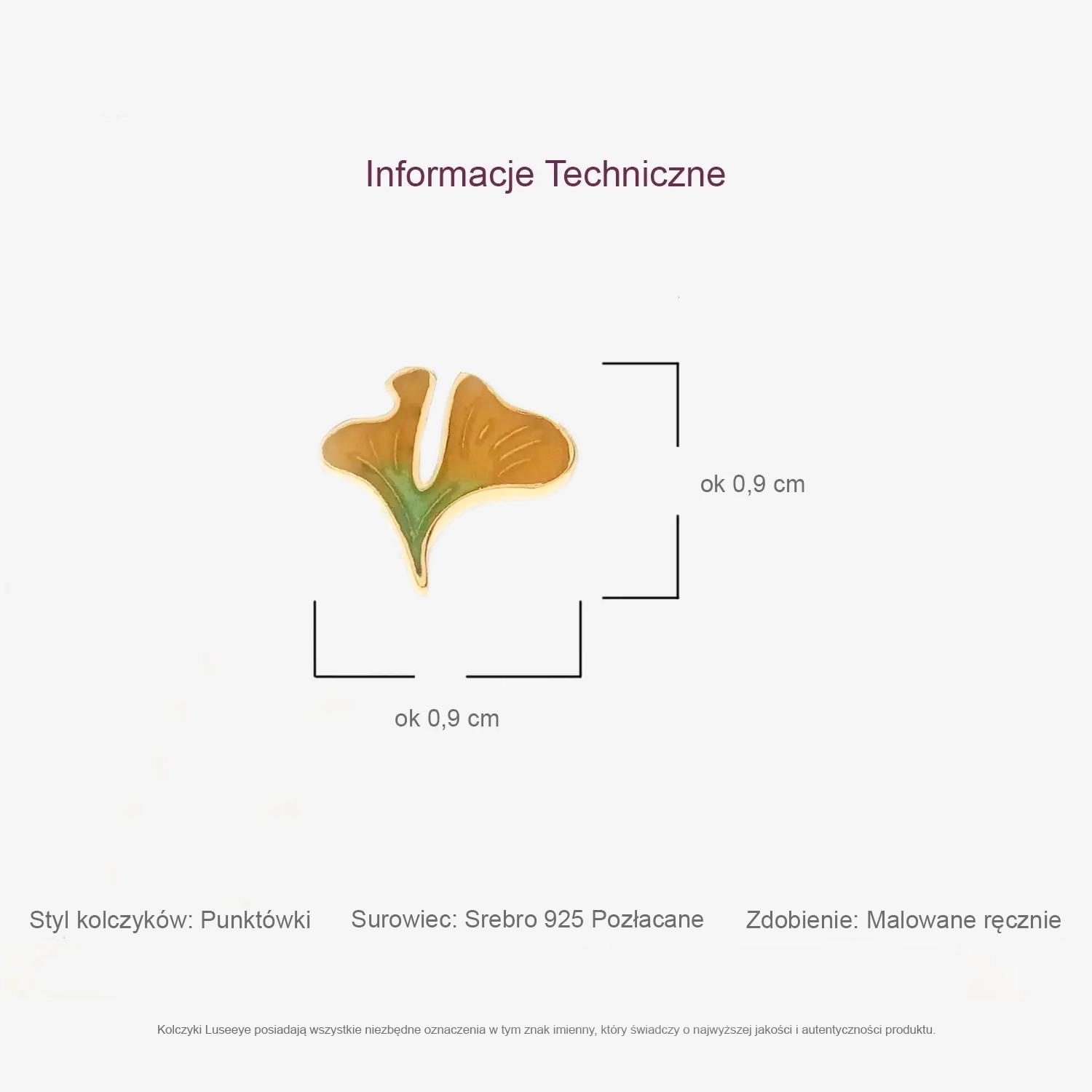 Informacje Techniczne

ok 0,9 cm

ok 0,9 cm

Styl kolczyków: Punktówki

Surowiec: Srebro 925 Pozłacane

Zdobienie: Malowane ręcznie

Kolczyki Luseeye posiadają wszystkie niezbędne oznaczenia w tym znak imienny, który świadczy o najwyższej jakości i autentyczności produktu.